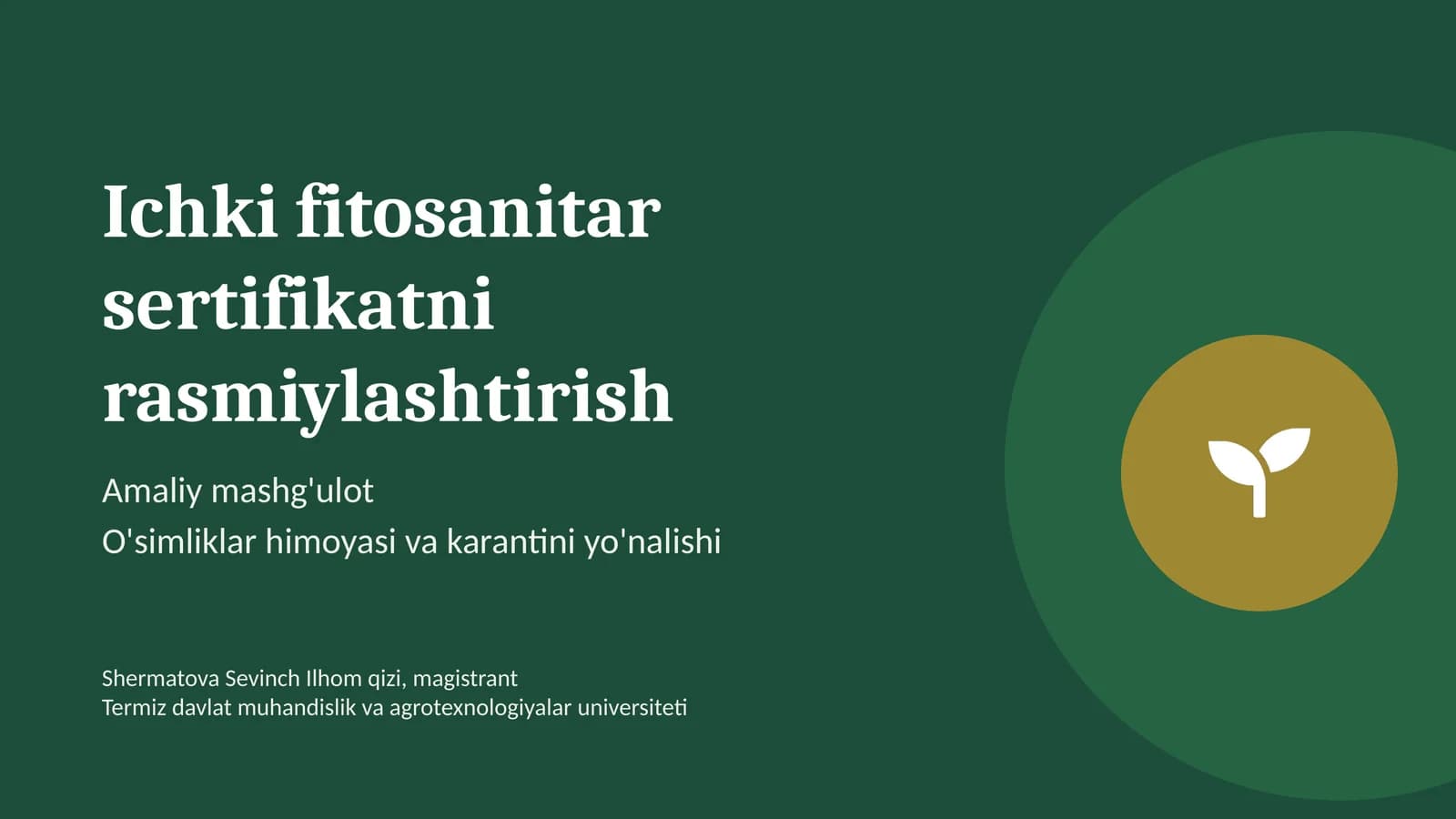 Ichki fitosanitar sertifikatni rasmiylashtirish

Amaliy mashg'ulot
O'simliklar himoyasi va karantini yo'nalishi

Shermatova Sevinch Ilhom qizi, magistrant
Termiz davlat muhandislik va agrotexnologiyalar universiteti